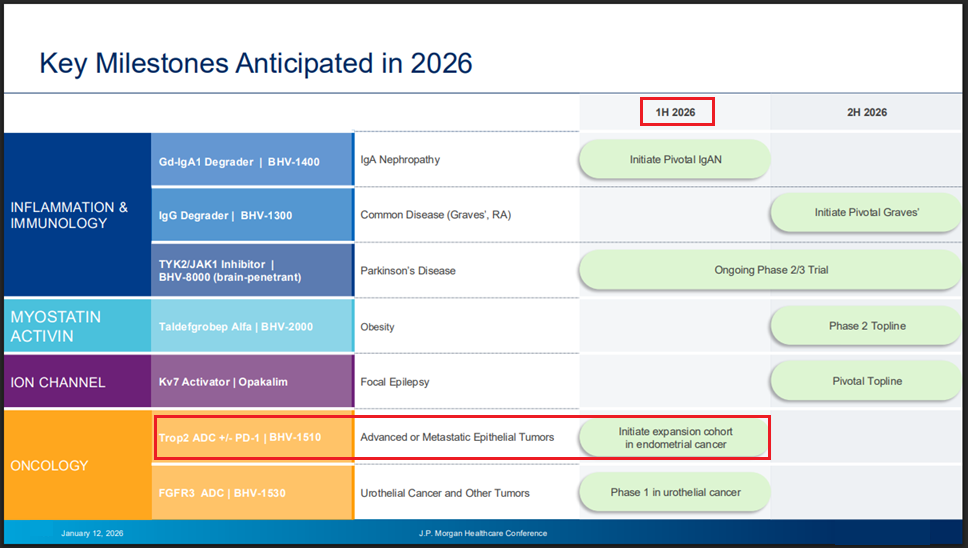 Key Milestones Anticipated in 2026

| | | | 1H 2026 | 2H 2026 |
|---|---|---|---|---|
| INFLAMMATION & IMMUNOLOGY | Gd-IgA1 Degrader \| BHV-1400 | IgA Nephropathy | Initiate Pivotal IgAN | |
| | IgG Degrader \| BHV-1300 | Common Disease (Graves', RA) | | Initiate Pivotal Graves' |
| | TYK2/JAK1 Inhibitor \| BHV-8000 (brain-penetrant) | Parkinson's Disease | Ongoing Phase 2/3 Trial | Ongoing Phase 2/3 Trial |
| MYOSTATIN ACTIVIN | Taldefgrobep Alfa \| BHV-2000 | Obesity | | Phase 2 Topline |
| ION CHANNEL | Kv7 Activator \| Opakalim | Focal Epilepsy | | Pivotal Topline |
| ONCOLOGY | Trop2 ADC +/- PD-1 \| BHV-1510 | Advanced or Metastatic Epithelial Tumors | Initiate expansion cohort in endometrial cancer | |
| | FGFR3 ADC \| BHV-1530 | Urothelial Cancer and Other Tumors | Phase 1 in urothelial cancer | |

January 12, 2026

J.P. Morgan Healthcare Conference